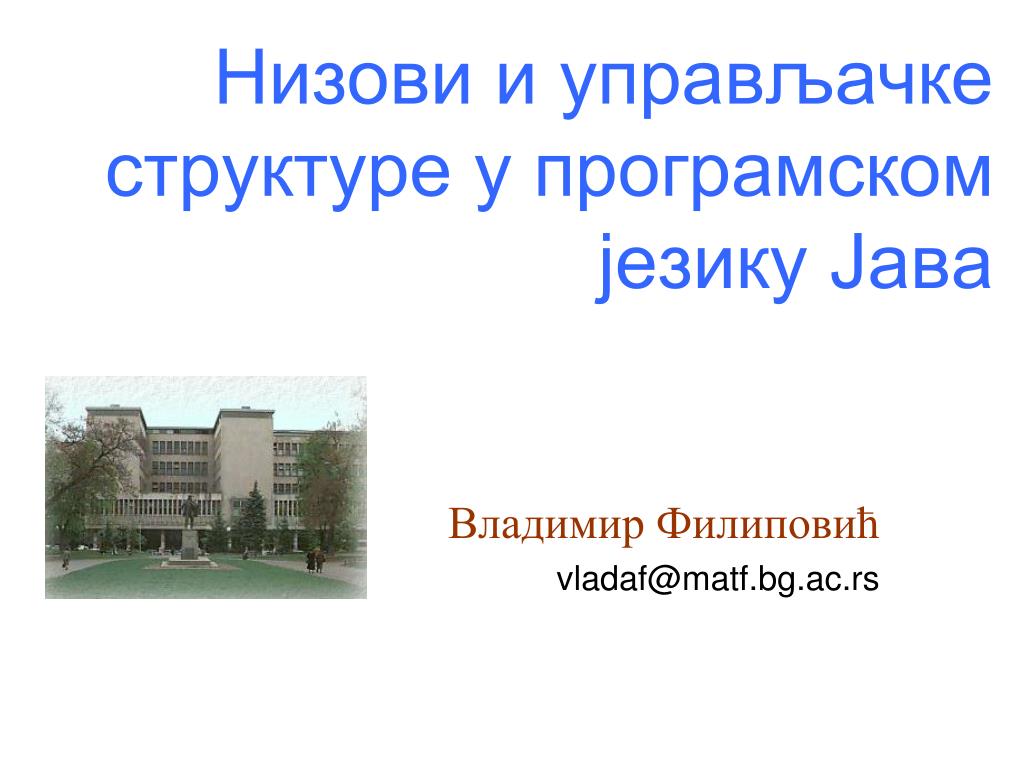 Низови и управљачке структуре у програмском језику Јава

Владимир Филиповић
vladaf@matf.bg.ac.rs